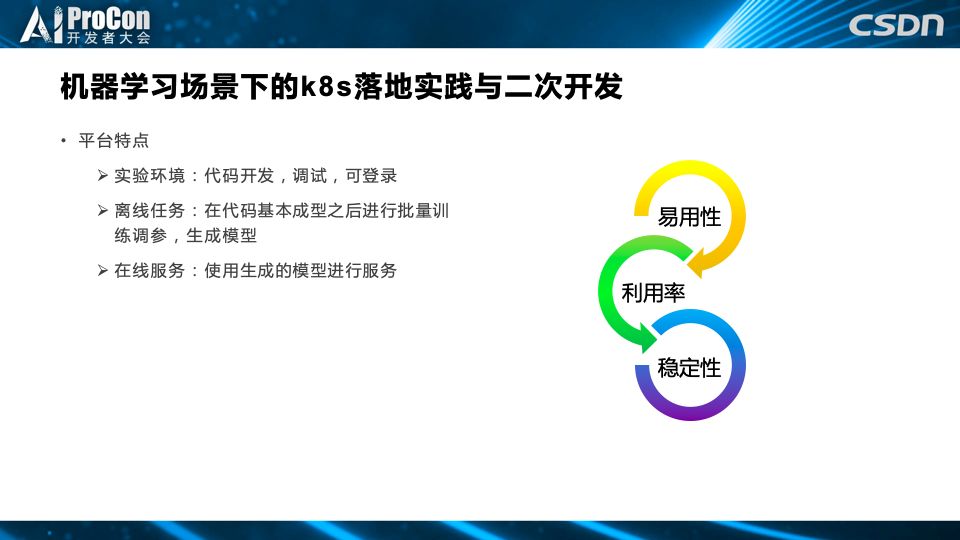 AI ProCon
开发者大会

CSDN

机器学习场景下的k8s落地实践与二次开发

• 平台特点

➢ 实验环境：代码开发，调试，可登录

➢ 离线任务：在代码基本成型之后进行批量训练调参，生成模型

➢ 在线服务：使用生成的模型进行服务

易用性

利用率

稳定性